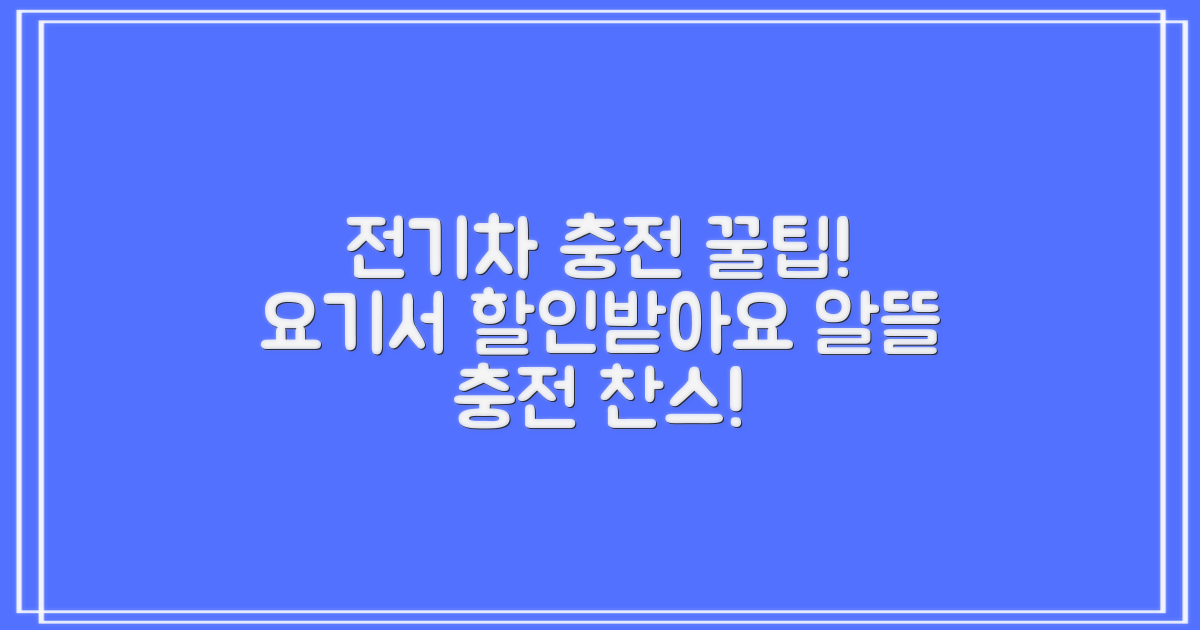 전기차 충전 꿀팁! 요기서 할인받아요 알뜰 충전 찬스!